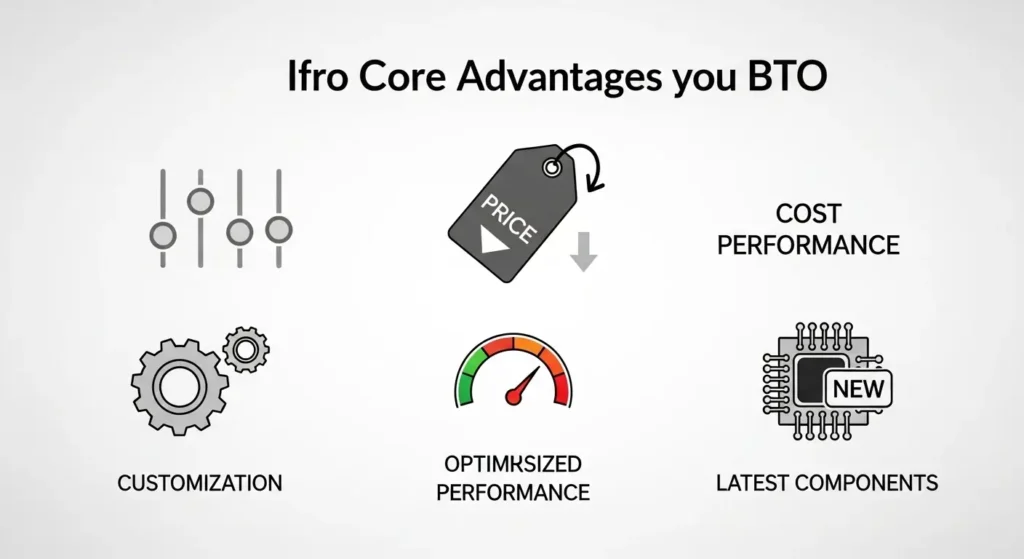 Ifro Core Advantages you BTO

PRICE

COST PERFORMANCE

NEW

CUSTOMIZATION

OPTIMKSIZED PERFORMANCE

LATEST COMPONENTS